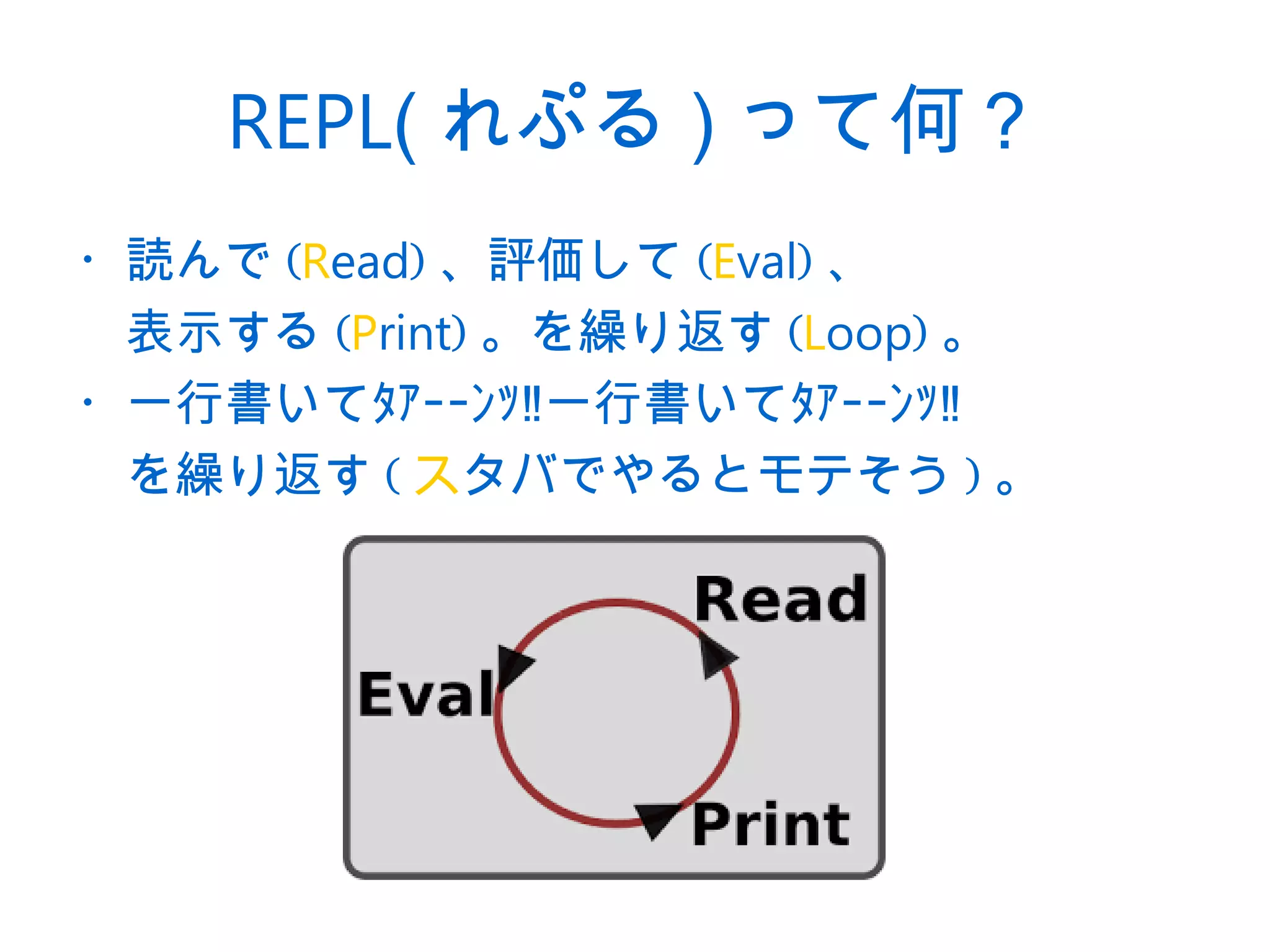 REPL( れぷる ) って何？

・ 読んで (Read) 、評価して (Eval) 、表示する (Print) 。を繰り返す (Loop) 。
・ 一行書いてﾀｱｰｰﾝｯ!!一行書いてﾀｱｰｰﾝｯ!!を繰り返す ( スタバでやるとモテそう ) 。

Read
Eval
Print